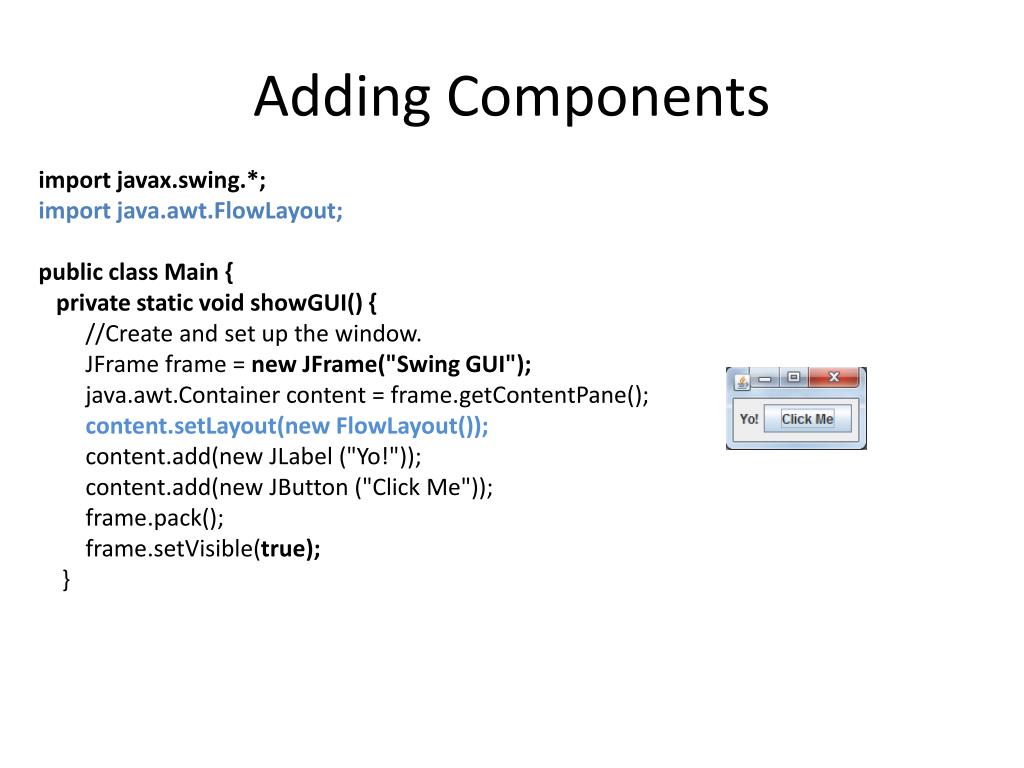 Adding Components

import javax.swing.*;
import java.awt.FlowLayout;

public class Main {
  private static void showGUI() {
    //Create and set up the window.
    JFrame frame = new JFrame("Swing GUI");
    java.awt.Container content = frame.getContentPane();
    content.setLayout(new FlowLayout());
    content.add(new JLabel ("Yo!"));
    content.add(new JButton ("Click Me"));
    frame.pack();
    frame.setVisible(true);
  }

Yo! Click Me